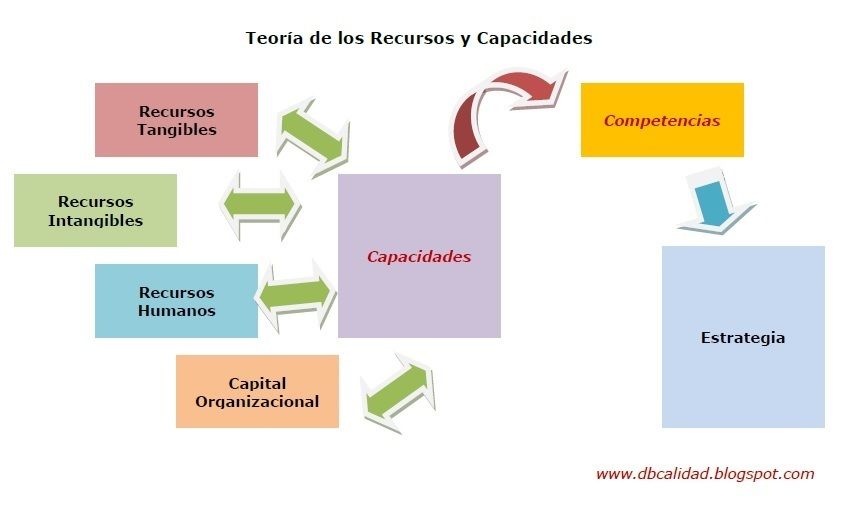 Teoría de los Recursos y Capacidades

Recursos Tangibles

Recursos Intangibles

Recursos Humanos

Capital Organizacional

Capacidades

Competencias

Estrategia

www.dbcalidad.blogspot.com